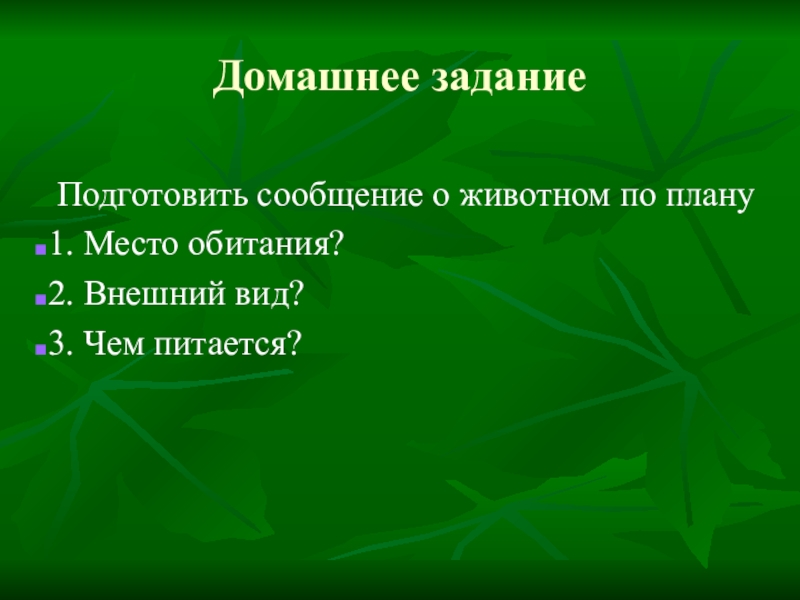 Домашнее задание

Подготовить сообщение о животном по плану

1. Место обитания?

2. Внешний вид?

3. Чем питается?